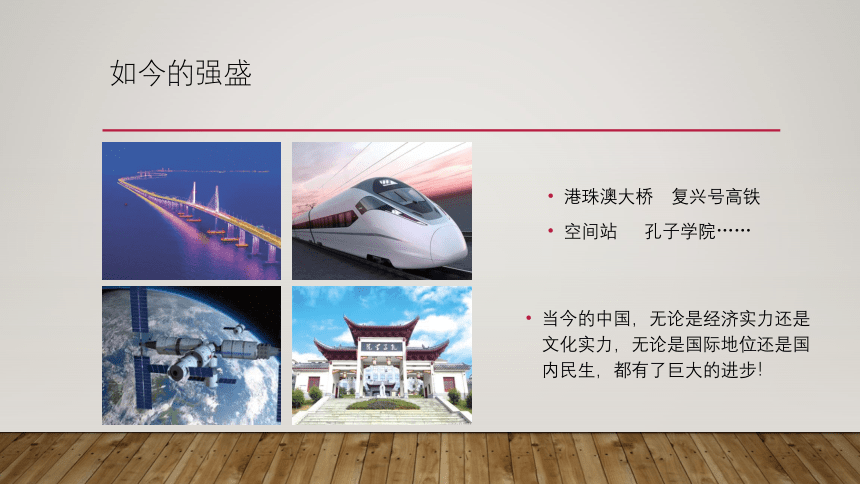 如今的强盛

• 港珠澳大桥 复兴号高铁
• 空间站 孔子学院……

• 当今的中国，无论是经济实力还是文化实力，无论是国际地位还是国内民生，都有了巨大的进步!